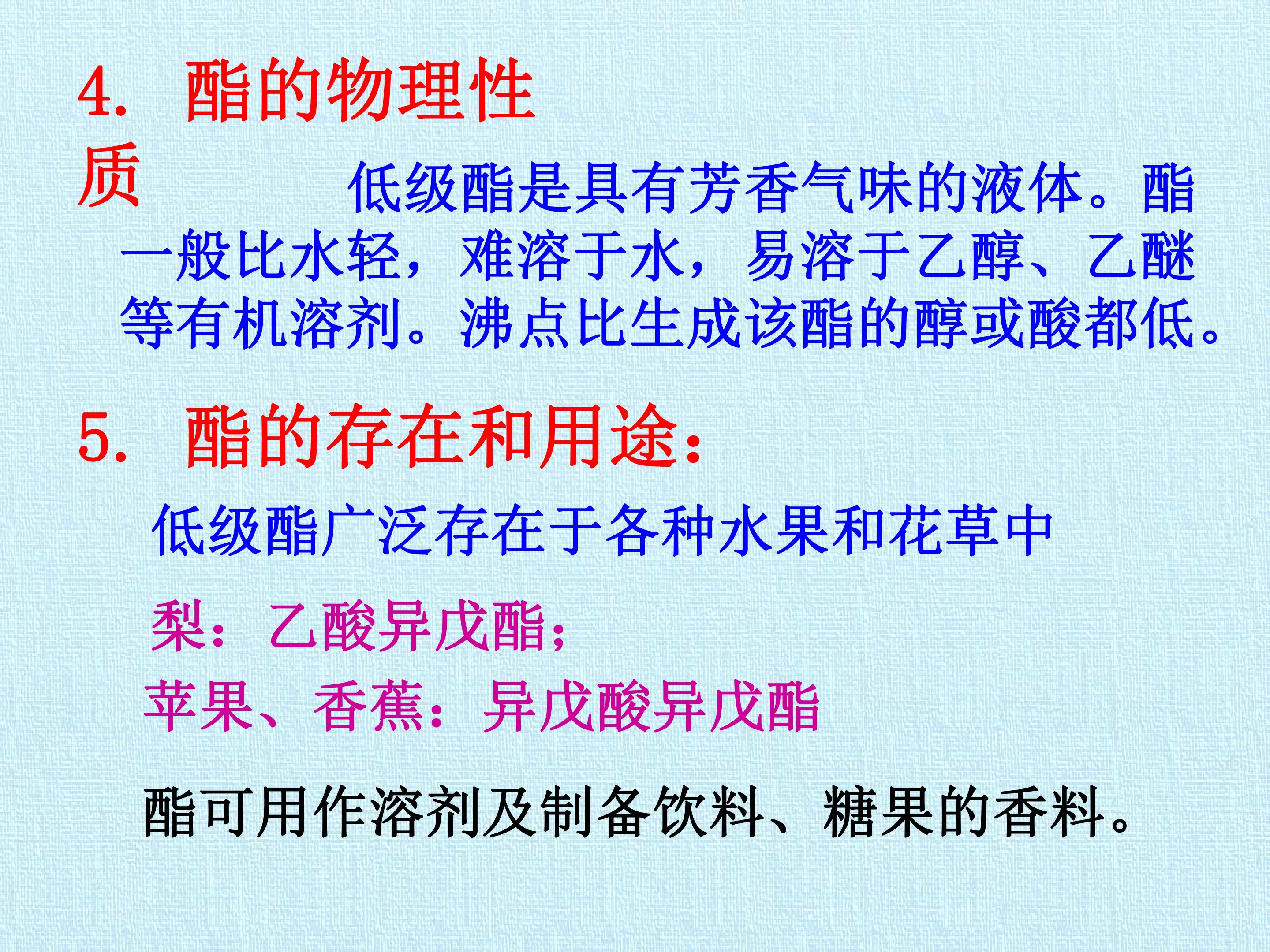 4. 酯的物理性质

低级酯是具有芳香气味的液体。酯一般比水轻，难溶于水，易溶于乙醇、乙醚等有机溶剂。沸点比生成该酯的醇或酸都低。

5. 酯的存在和用途：

低级酯广泛存在于各种水果和花草中

梨：乙酸异戊酯；

苹果、香蕉：异戊酸异戊酯

酯可用作溶剂及制备饮料、糖果的香料。